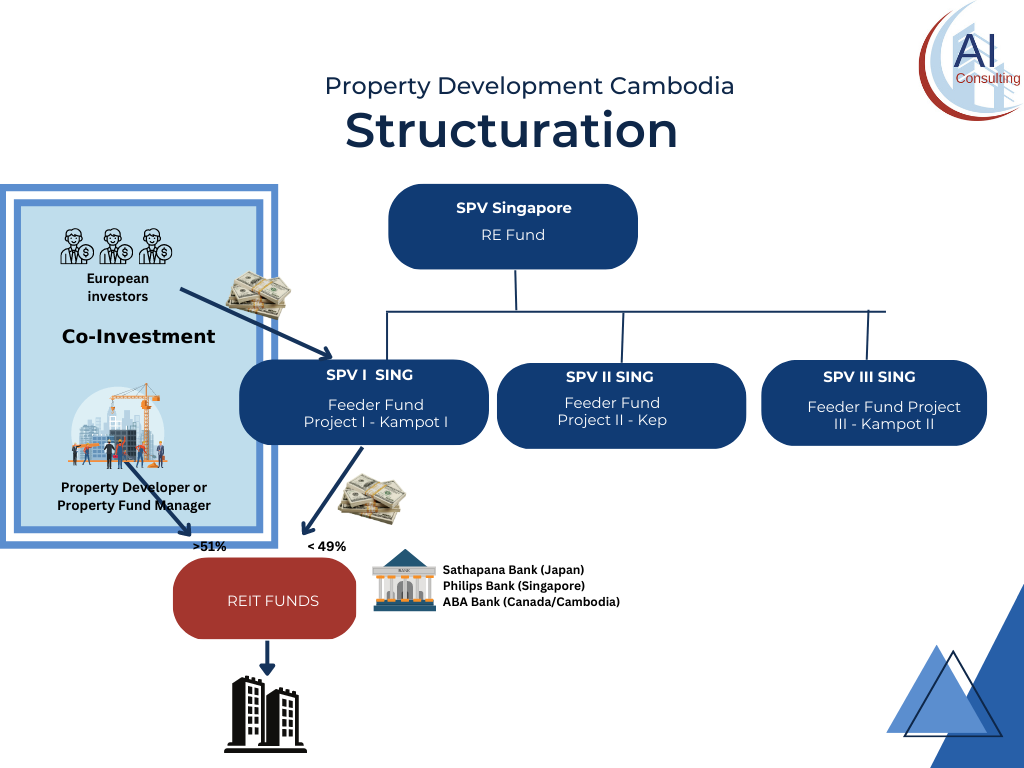 AI
Consulting

Property Development Cambodia
Structuration

SPV Singapore
RE Fund

European investors

Co-Investment

Property Developer or Property Fund Manager

SPV I SING
Feeder Fund
Project I - Kampot I

SPV II SING
Feeder Fund
Project II - Kep

SPV III SING
Feeder Fund Project
III - Kampot II

>51%
< 49%

REIT FUNDS

BANK

Sathapana Bank (Japan)
Philips Bank (Singapore)
ABA Bank (Canada/Cambodia)